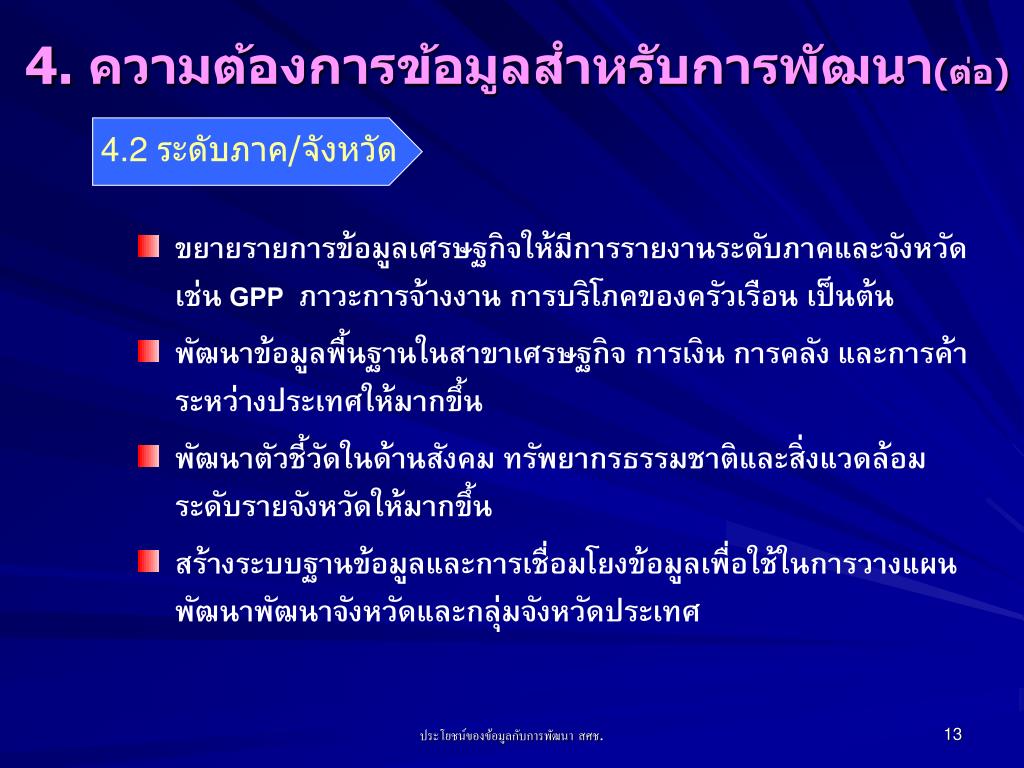 4. ความต้องการข้อมูลสำหรับการพัฒนา(ต่อ)

4.2 ระดับภาค/จังหวัด

ขยายรายการข้อมูลเศรษฐกิจให้มีการรายงานระดับภาคและจังหวัด เช่น GPP ภาวะการจ้างงาน การบริโภคของครัวเรือน เป็นต้น

พัฒนาข้อมูลพื้นฐานในสาขาเศรษฐกิจ การเงิน การคลัง และการค้าระหว่างประเทศให้มากขึ้น

พัฒนาตัวชี้วัดในด้านสังคม ทรัพยากรธรรมชาติและสิ่งแวดล้อม ระดับรายจังหวัดให้มากขึ้น

สร้างระบบฐานข้อมูลและการเชื่อมโยงข้อมูลเพื่อใช้ในการวางแผนพัฒนาพัฒนาจังหวัดและกลุ่มจังหวัดประเทศ

ประโยชน์ของข้อมูลกับการพัฒนา สศช.

13